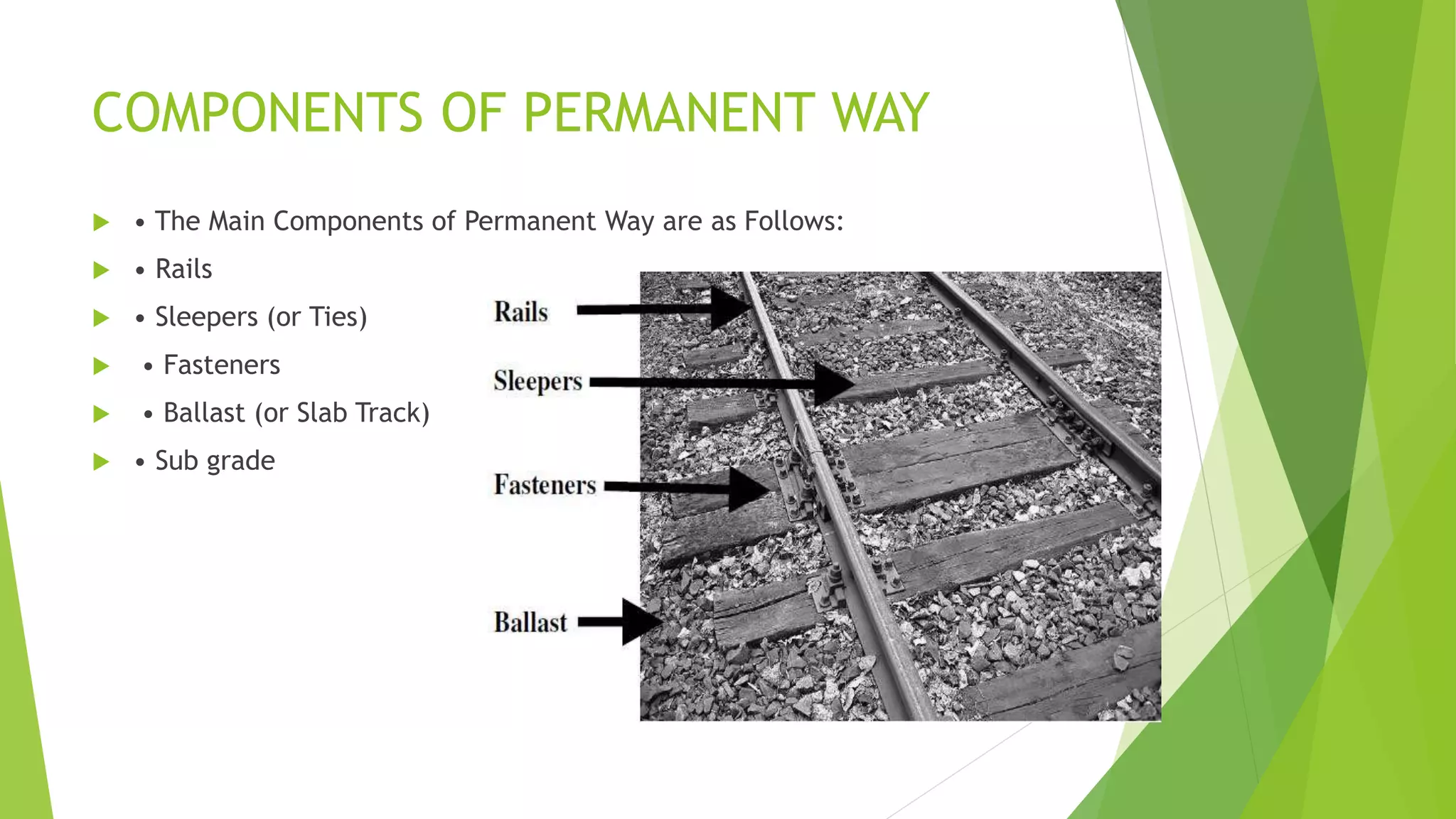 COMPONENTS OF PERMANENT WAY

• The Main Components of Permanent Way are as Follows:

• Rails

• Sleepers (or Ties)

• Fasteners

• Ballast (or Slab Track)

• Sub grade

Rails

Sleepers

Fasteners

Ballast